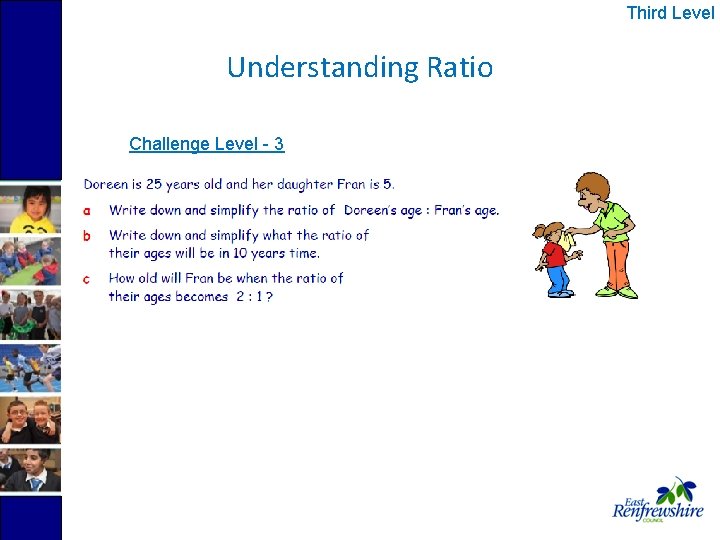 Third Level

Understanding Ratio

Challenge Level - 3

Doreen is 25 years old and her daughter Fran is 5.

a Write down and simplify the ratio of Doreen's age : Fran's age.

b Write down and simplify what the ratio of their ages will be in 10 years time.

c How old will Fran be when the ratio of their ages becomes 2 : 1 ?

East Renfrewshire COUNCIL